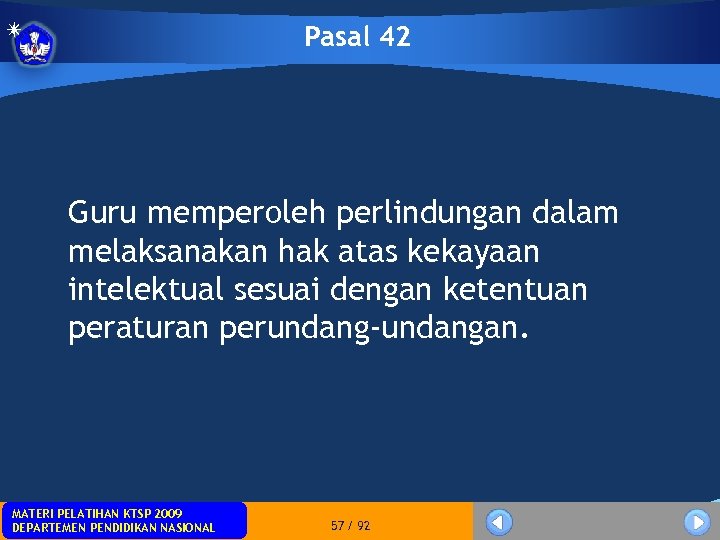 Pasal 42

Guru memperoleh perlindungan dalam melaksanakan hak atas kekayaan intelektual sesuai dengan ketentuan peraturan perundang-undangan.

MATERI PELATIHAN KTSP 2009
DEPARTEMEN PENDIDIKAN NASIONAL

57 / 92